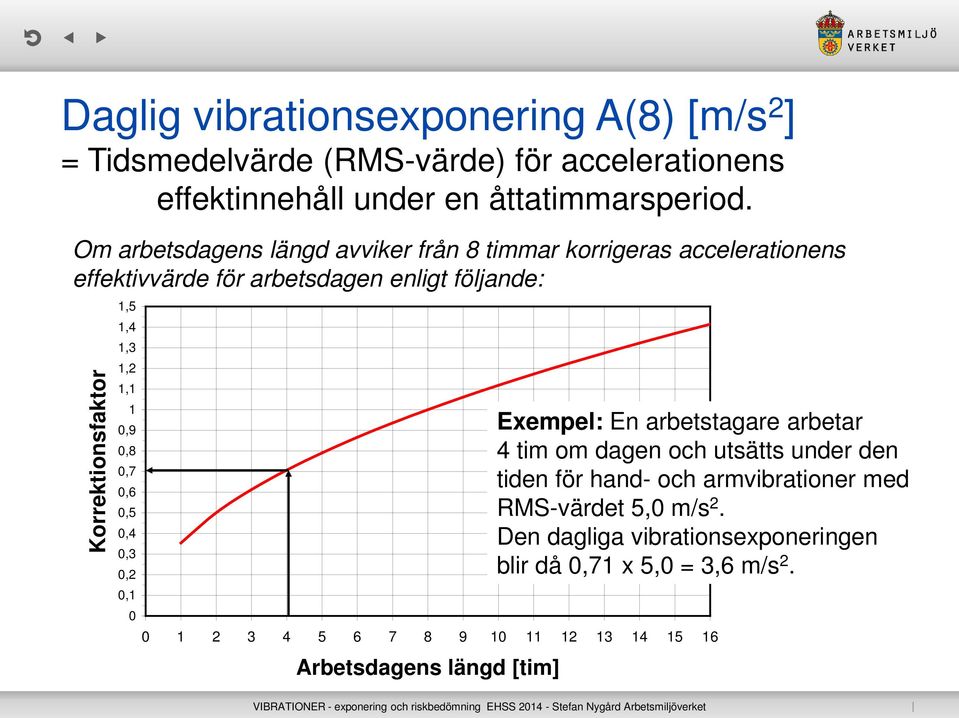 ARBETSMILJÖ VERKET

Daglig vibrationsexponering A(8) [m/s$^2$]
= Tidsmedelvärde (RMS-värde) för accelerationens effektinnehåll under en åttatimmarsperiod.

Om arbetsdagens längd avviker från 8 timmar korrigeras accelerationens effektivvärde för arbetsdagen enligt följande:

Korrektionsfaktor

1,5
1,4
1,3
1,2
1,1
1
0,9
0,8
0,7
0,6
0,5
0,4
0,3
0,2
0,1
0

0 1 2 3 4 5 6 7 8 9 10 11 12 13 14 15 16

Arbetsdagens längd [tim]

**Exempel:** En arbetstagare arbetar 4 tim om dagen och utsätts under den tiden för hand- och armvibrationer med RMS-värdet 5,0 m/s$^2$.
Den dagliga vibrationsexponeringen blir då 0,71 x 5,0 = 3,6 m/s$^2$.

VIBRATIONER - exponering och riskbedömning EHSS 2014 - Stefan Nygård Arbetsmiljöverket